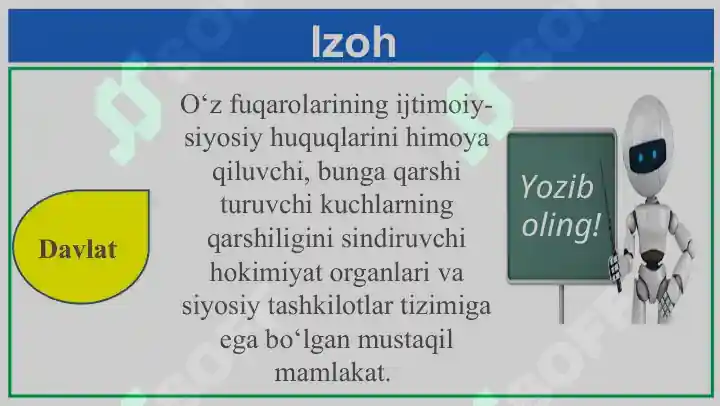 Izoh

Davlat

O‘z fuqarolarining ijtimoiy-siyosiy huquqlarini himoya qiluvchi, bunga qarshi turuvchi kuchlarning qarshiligini sindiruvchi hokimiyat organlari va siyosiy tashkilotlar tizimiga ega bo‘lgan mustaqil mamlakat.

Yozib oling!